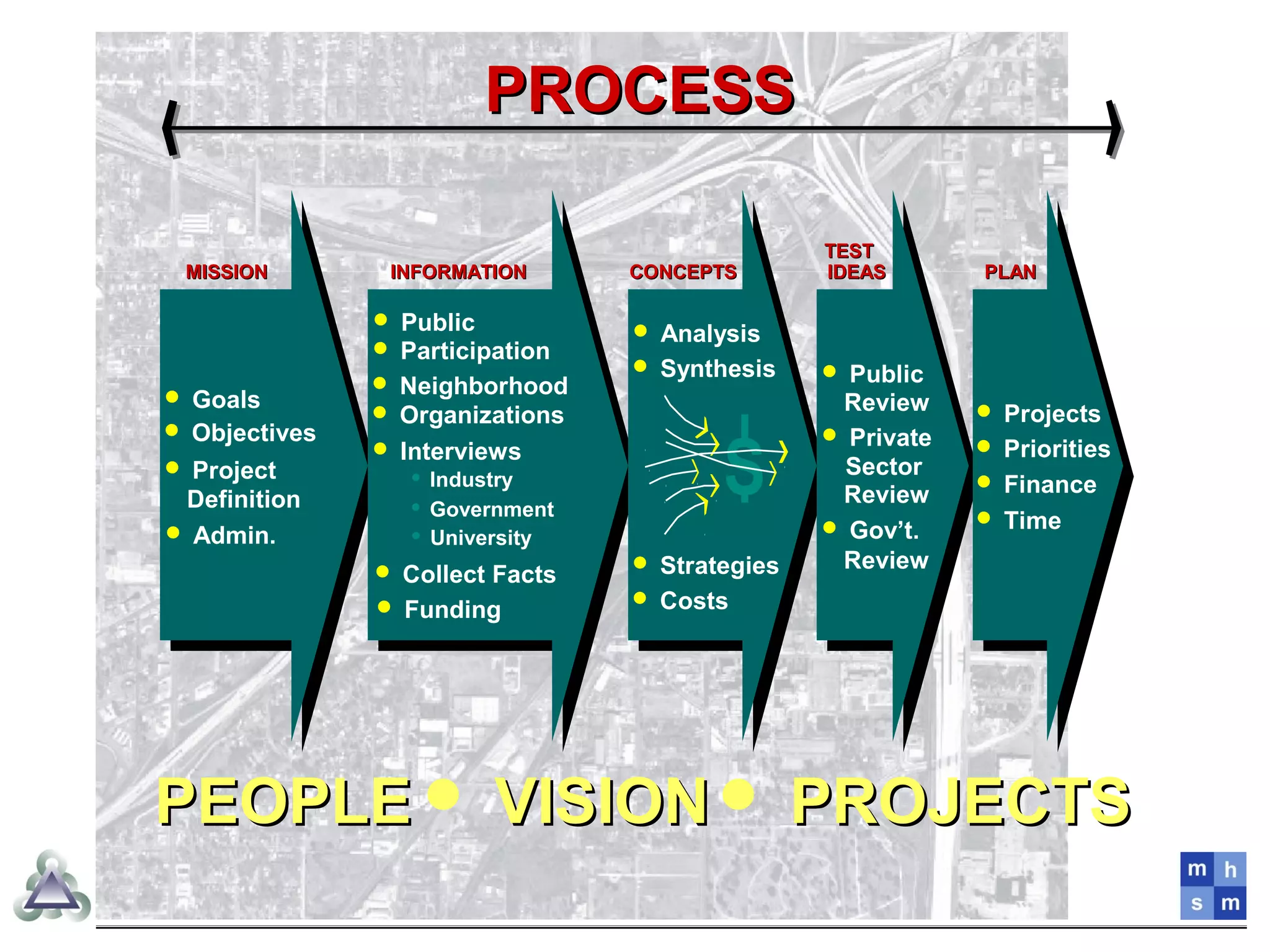 PROCESS

MISSION

- Goals
- Objectives
- Project Definition
- Admin.

INFORMATION

- Public
- Participation
- Neighborhood
- Organizations
- Interviews
  - Industry
  - Government
  - University
- Collect Facts
- Funding

CONCEPTS

- Analysis
- Synthesis

$

- Strategies
- Costs

TEST IDEAS

- Public Review
- Private Sector Review
- Gov't. Review

PLAN

- Projects
- Priorities
- Finance
- Time

PEOPLE • VISION • PROJECTS

m h
s m